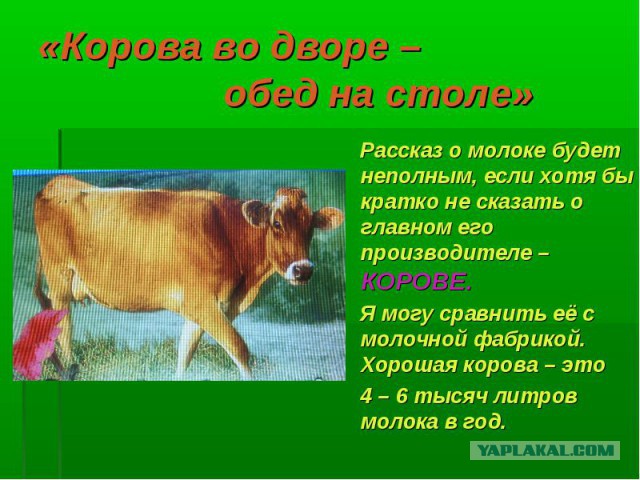 «Корова во дворе – обед на столе»

Рассказ о молоке будет неполным, если хотя бы кратко не сказать о главном его производителе – КОРОВЕ.

Я могу сравнить её с молочной фабрикой. Хорошая корова – это

4 – 6 тысяч литров молока в год.

YAPLAKAL.COM